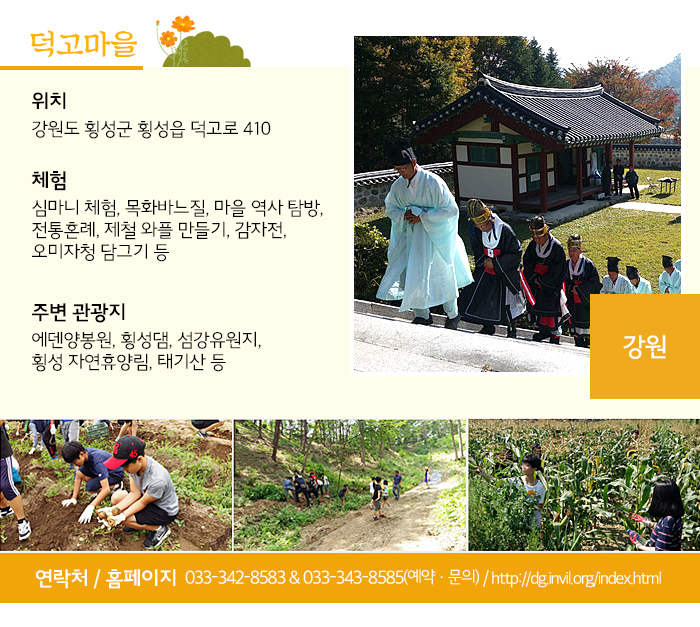 덕고마을

위치
강원도 횡성군 횡성읍 덕고로 410

체험
심마니 체험, 목화바느질, 마을 역사 탐방, 전통혼례, 제철 와플 만들기, 감자전, 오미자청 담그기 등

주변 관광지
에덴양봉원, 횡성댐, 섬강유원지, 횡성 자연휴양림, 태기산 등

강원

연락처 / 홈페이지 033-342-8583 & 033-343-8585(예약 · 문의) / http://dg.invil.org/index.html